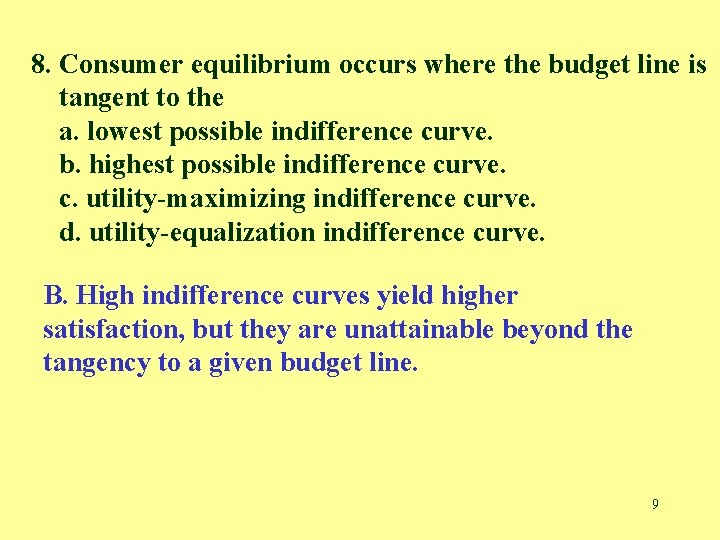 8. Consumer equilibrium occurs where the budget line is tangent to the
a. lowest possible indifference curve.
b. highest possible indifference curve.
c. utility-maximizing indifference curve.
d. utility-equalization indifference curve.

B. High indifference curves yield higher satisfaction, but they are unattainable beyond the tangency to a given budget line.

9